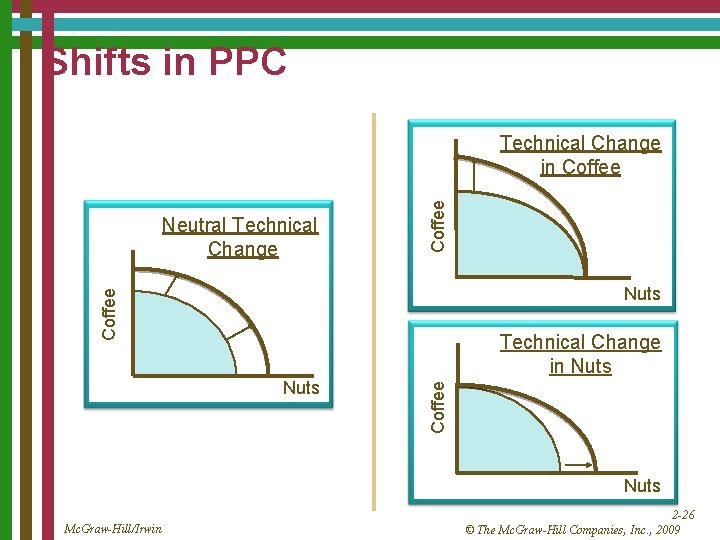 Shifts in PPC

Neutral Technical Change

Coffee

Nuts

Technical Change in Coffee

Coffee

Nuts

Technical Change in Nuts

Coffee

Nuts

2-26

McGraw-Hill/Irwin

© The McGraw-Hill Companies, Inc., 2009